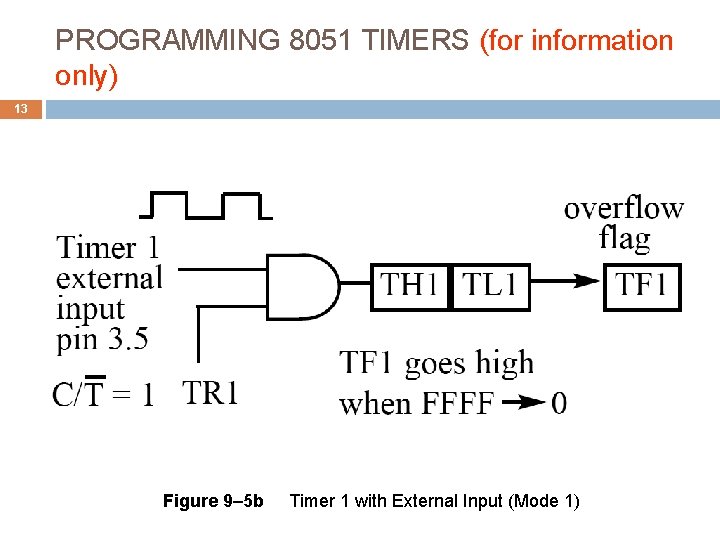 PROGRAMMING 8051 TIMERS (for information only)

13

Timer 1
external
input
pin 3.5

$C/\overline{T} = 1$

TR1

TH1

TL1

overflow
flag

TF1

TF1 goes high
when FFFF → 0

Figure 9–5b Timer 1 with External Input (Mode 1)